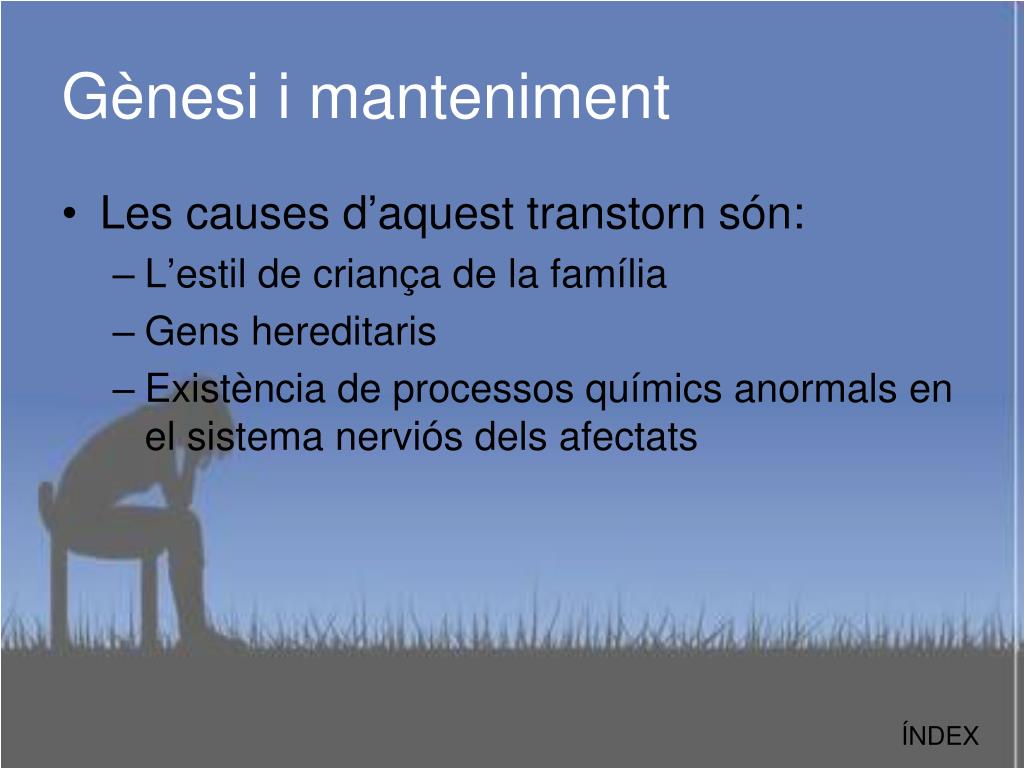 Gènesi i manteniment

• Les causes d’aquest transtorn són:
– L’estil de criança de la família
– Gens hereditaris
– Existència de processos químics anormals en el sistema nerviós dels afectats

ÍNDEX